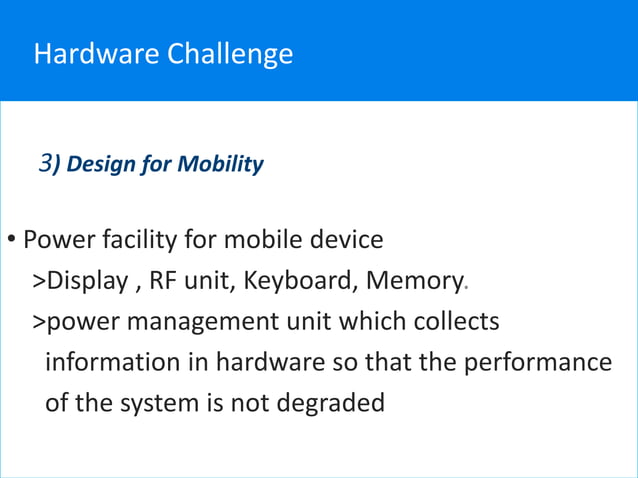 Hardware Challenge

3) Design for Mobility

• Power facility for mobile device

>Display , RF unit, Keyboard, Memory.

>power management unit which collects information in hardware so that the performance of the system is not degraded